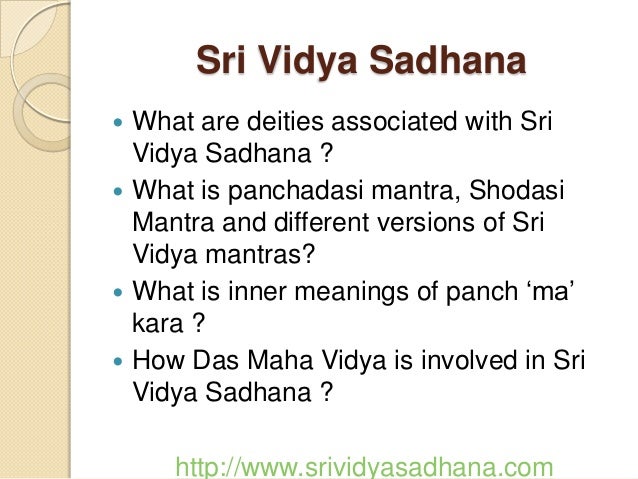 Sri Vidya Sadhana

- What are deities associated with Sri Vidya Sadhana ?
- What is panchadasi mantra, Shodasi Mantra and different versions of Sri Vidya mantras?
- What is inner meanings of panch ‘ma’ kara ?
- How Das Maha Vidya is involved in Sri Vidya Sadhana ?

http://www.srividyasadhana.com